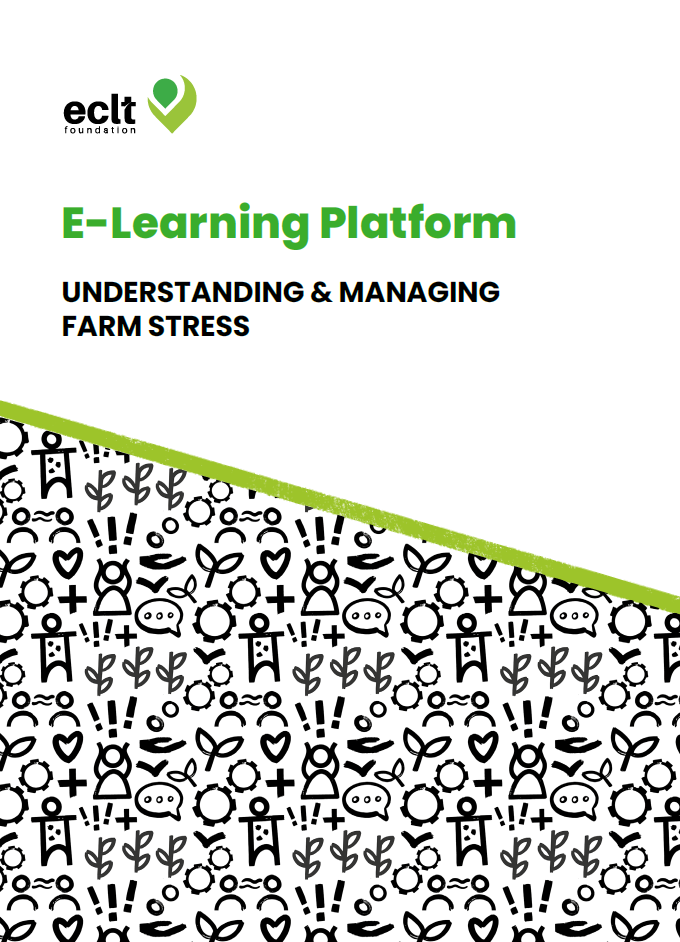 eclt
foundation

E-Learning Platform

UNDERSTANDING & MANAGING FARM STRESS